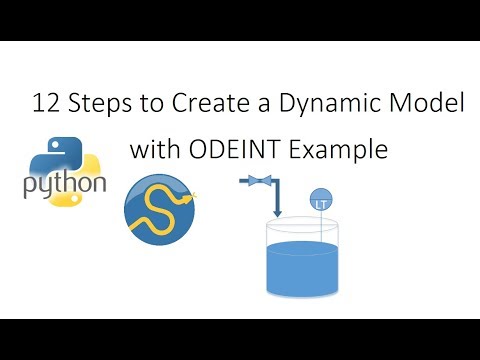 12 Steps to Create a Dynamic Model with ODEINT Example

python

LT